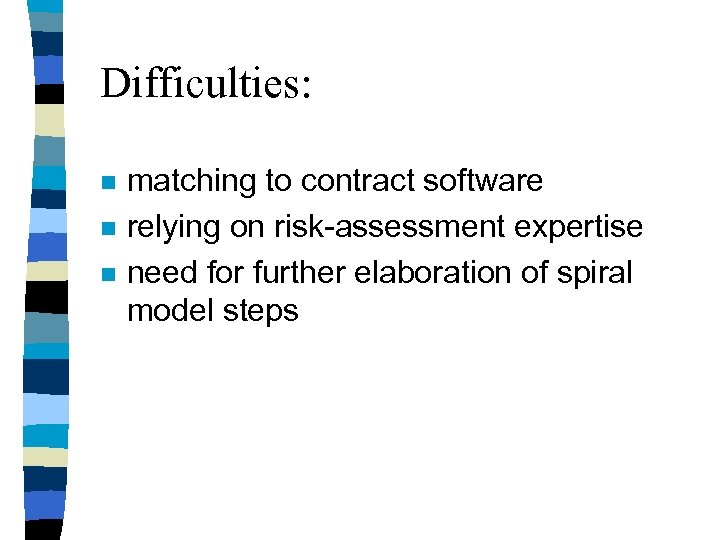 Difficulties:

- matching to contract software
- relying on risk-assessment expertise
- need for further elaboration of spiral model steps